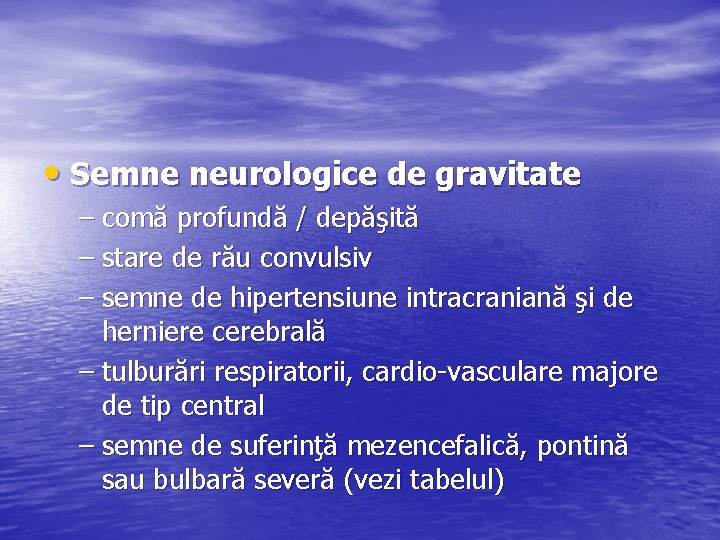 • Semne neurologice de gravitate

– comă profundă / depăşită
– stare de rău convulsiv
– semne de hipertensiune intracraniană şi de herniere cerebrală
– tulburări respiratorii, cardio-vasculare majore de tip central
– semne de suferinţă mezencefalică, pontină sau bulbară severă (vezi tabelul)